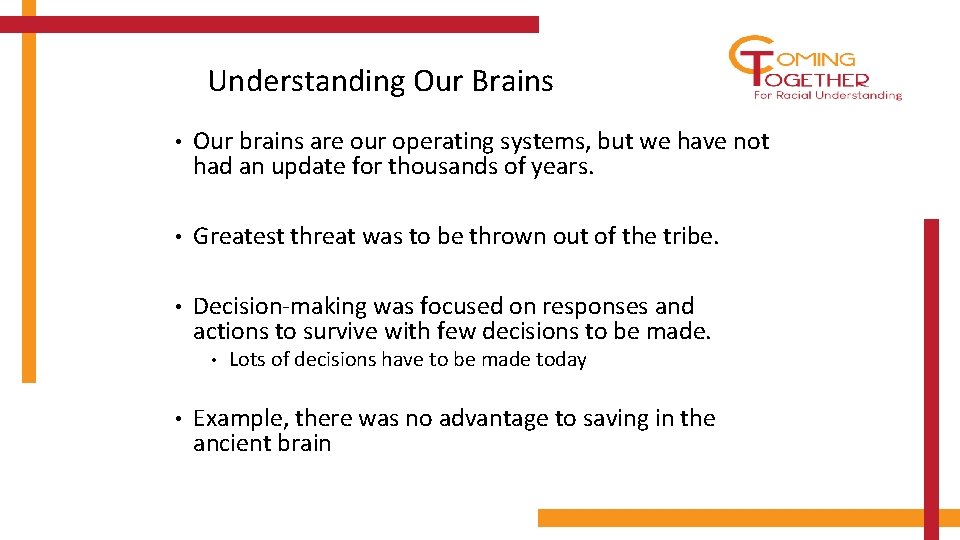 Understanding Our Brains

COMING TOGETHER
For Racial Understanding

• Our brains are our operating systems, but we have not had an update for thousands of years.

• Greatest threat was to be thrown out of the tribe.

• Decision-making was focused on responses and actions to survive with few decisions to be made.
  • Lots of decisions have to be made today

• Example, there was no advantage to saving in the ancient brain